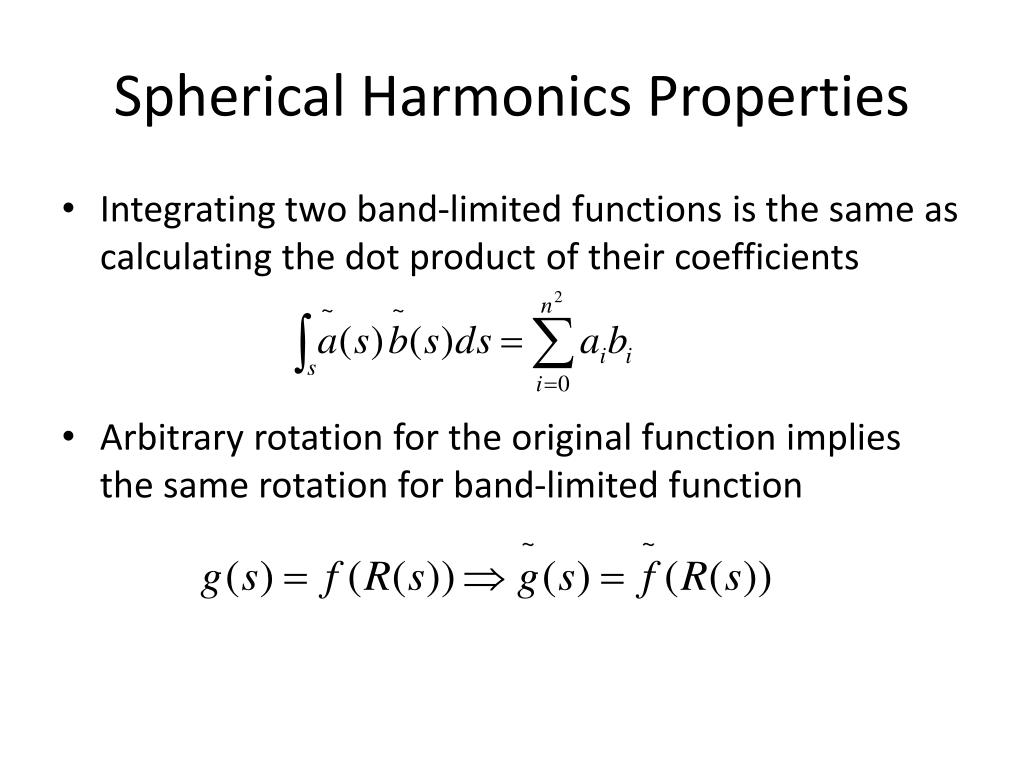 Spherical Harmonics Properties

• Integrating two band-limited functions is the same as calculating the dot product of their coefficients

$\int_s \tilde{a}(s)\tilde{b}(s)ds = \sum_{i=0}^{n^2} a_i b_i$

• Arbitrary rotation for the original function implies the same rotation for band-limited function

$g(s) = f(R(s)) \Rightarrow \tilde{g}(s) = \tilde{f}(R(s))$